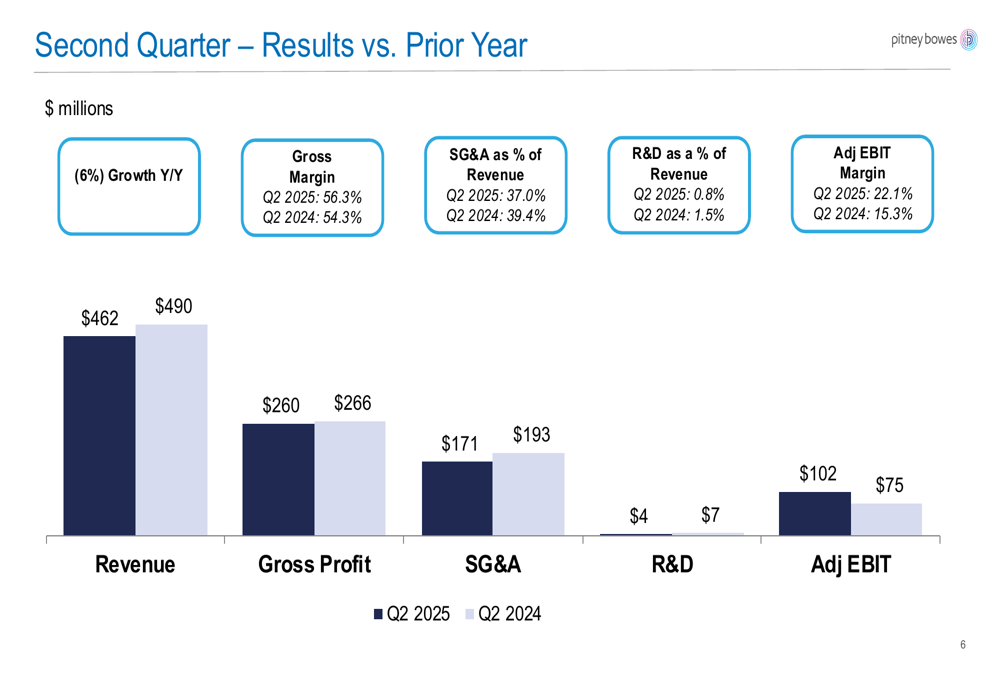 Second Quarter – Results vs. Prior Year

pitney bowes

$ millions

(6%) Growth Y/Y

Gross Margin
Q2 2025: 56.3%
Q2 2024: 54.3%

SG&A as % of Revenue
Q2 2025: 37.0%
Q2 2024: 39.4%

R&D as a % of Revenue
Q2 2025: 0.8%
Q2 2024: 1.5%

Adj EBIT Margin
Q2 2025: 22.1%
Q2 2024: 15.3%

$462 $490
$260 $266
$171 $193
$4 $7
$102 $75

Revenue Gross Profit SG&A R&D Adj EBIT

Q2 2025 Q2 2024

6